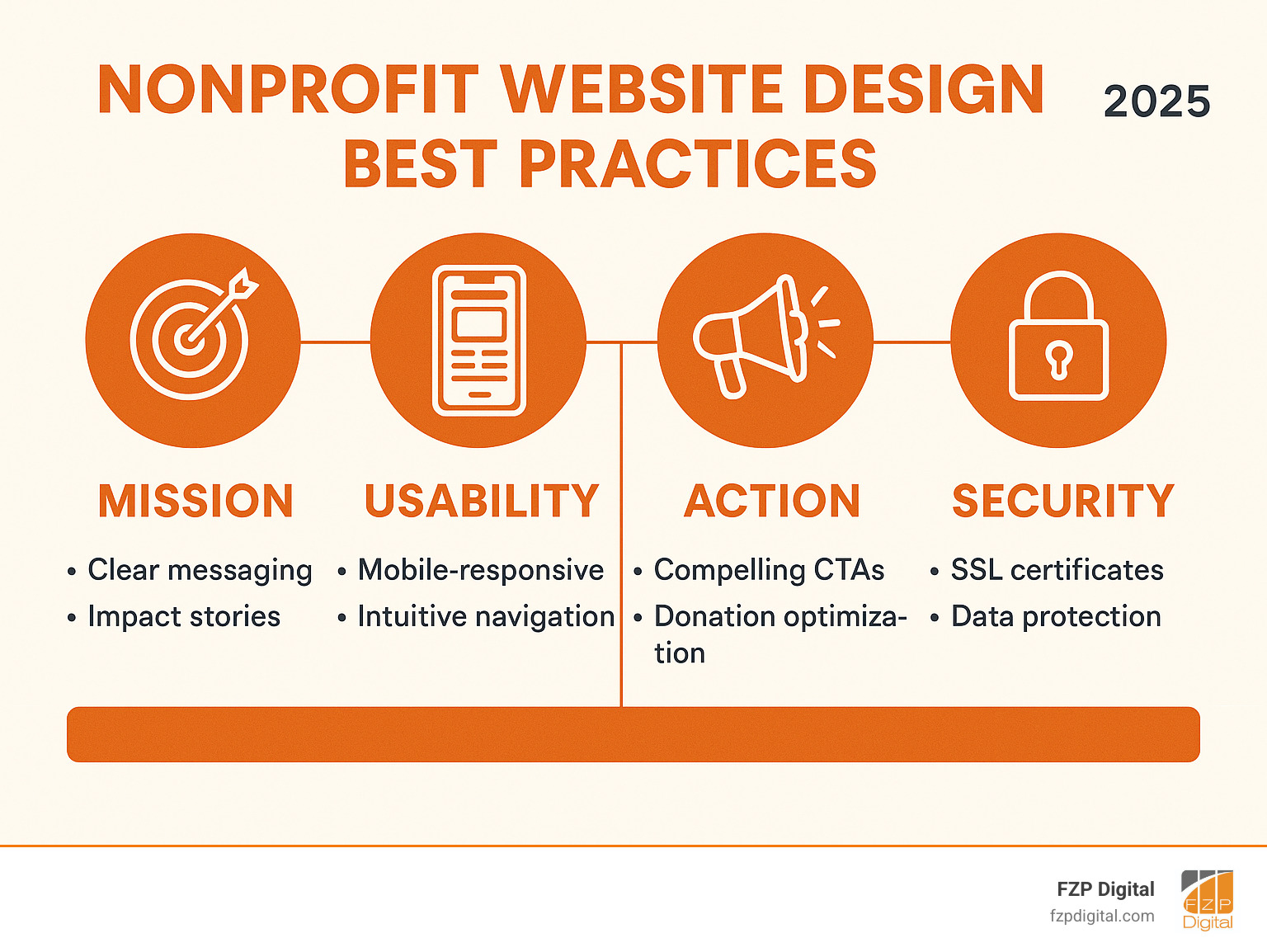 NONPROFIT WEBSITE DESIGN BEST PRACTICES

2025

MISSION

• Clear messaging
• Impact stories

USABILITY

• Mobile-responsive
• Intuitive navigation

ACTION

• Compelling CTAs
• Donation optimization

SECURITY

• SSL certificates
• Data protection

FZP Digital
fzpdigital.com

FZP
Digital